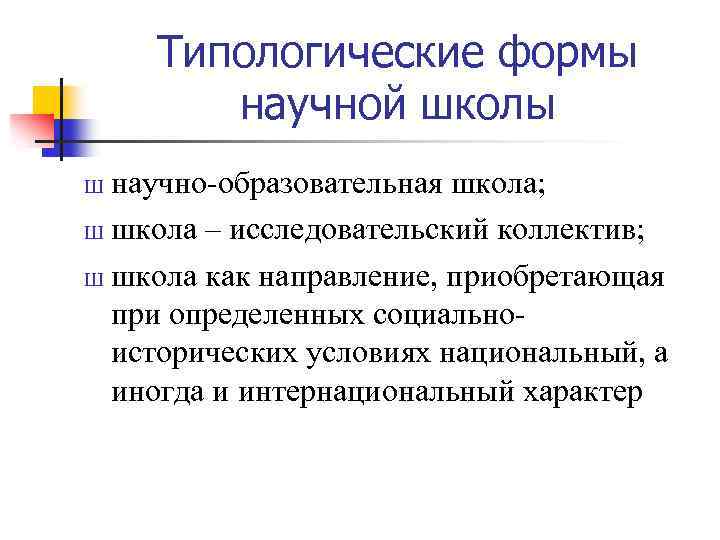 Типологические формы научной школы

ш научно-образовательная школа;

ш школа – исследовательский коллектив;

ш школа как направление, приобретающая при определенных социально-исторических условиях национальный, а иногда и интернациональный характер